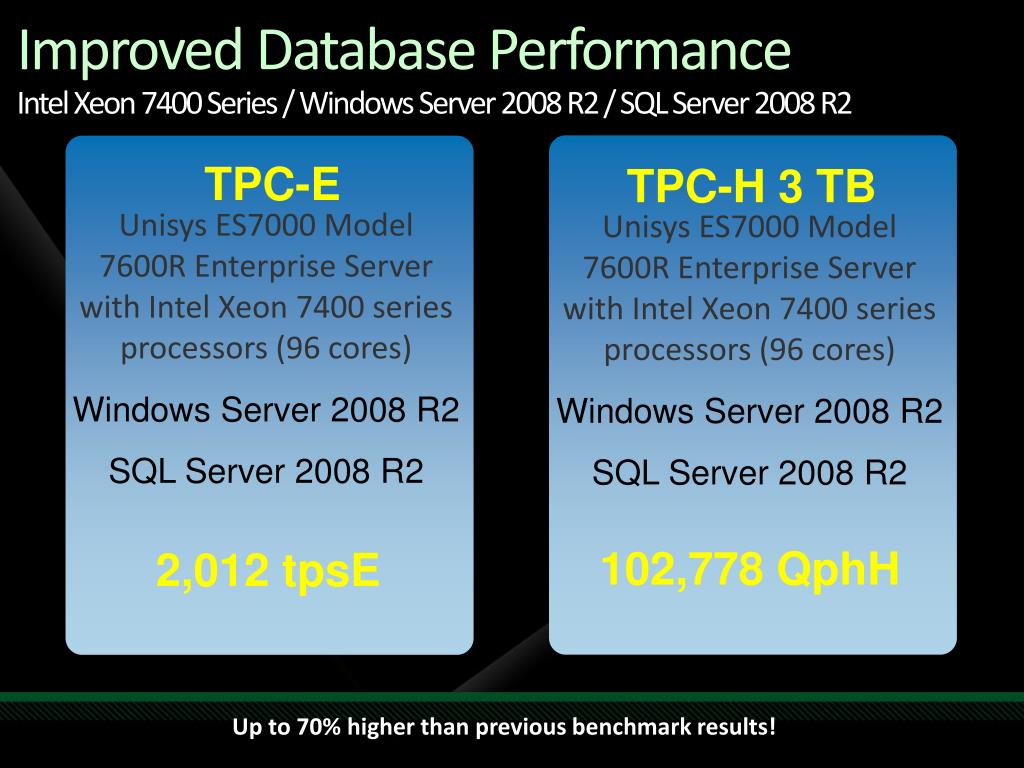 Improved Database Performance
Intel Xeon 7400 Series / Windows Server 2008 R2 / SQL Server 2008 R2

TPC-E
Unisys ES7000 Model 7600R Enterprise Server with Intel Xeon 7400 series processors (96 cores)
Windows Server 2008 R2
SQL Server 2008 R2
2,012 tpsE

TPC-H 3 TB
Unisys ES7000 Model 7600R Enterprise Server with Intel Xeon 7400 series processors (96 cores)
Windows Server 2008 R2
SQL Server 2008 R2
102,778 QphH

Up to 70% higher than previous benchmark results!